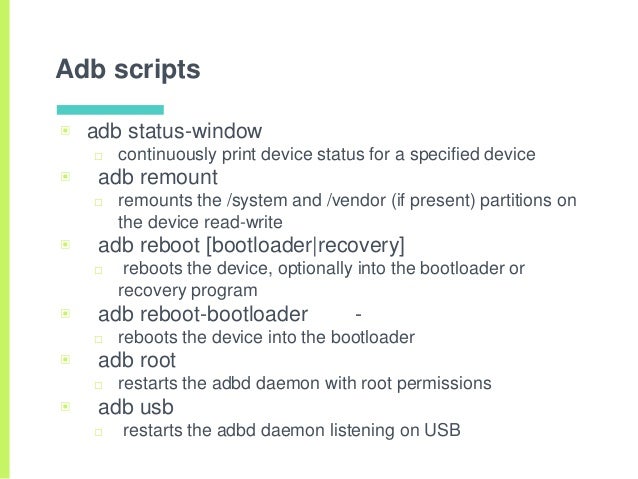 Adb scripts

adb status-window

continuously print device status for a specified device

adb remount

remounts the /system and /vendor (if present) partitions on the device read-write

adb reboot [bootloader|recovery]

reboots the device, optionally into the bootloader or recovery program

adb reboot-bootloader -

reboots the device into the bootloader

adb root

restarts the adbd daemon with root permissions

adb usb

restarts the adbd daemon listening on USB